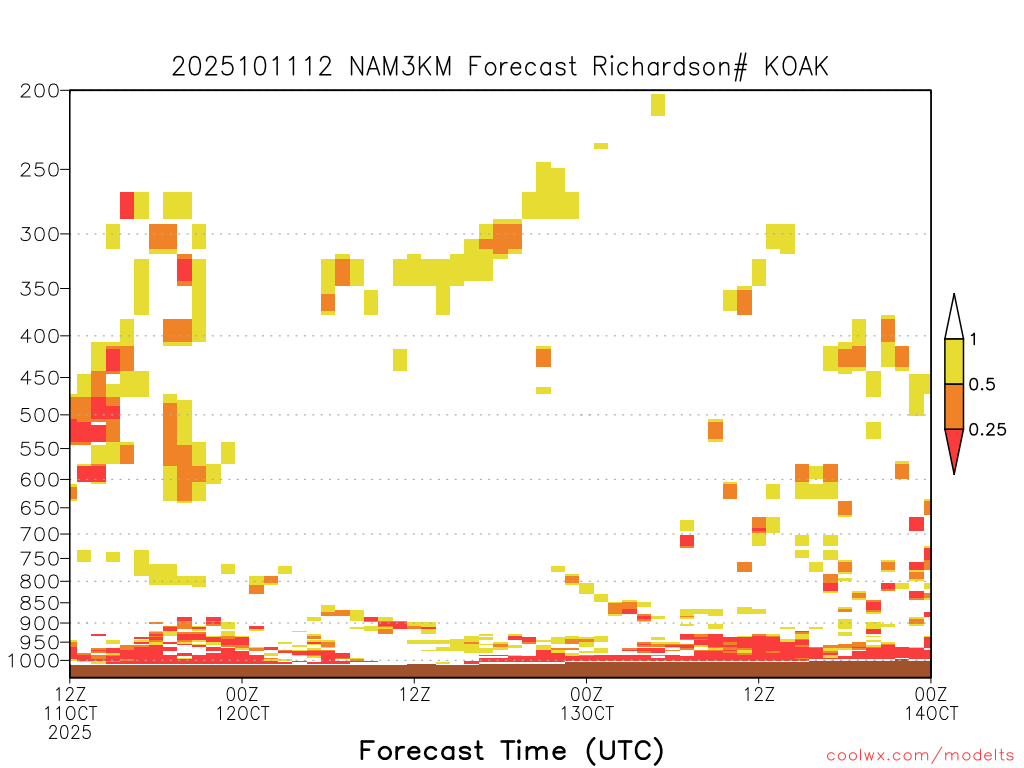 2025101112 NAM3KM Forecast Richardson# KOAK

200
250
300
350
400
450
500
550
600
650
700
750
800
850
900
950
1000

1
0.5
0.25

12Z
11OCT
2025

00Z
12OCT

12Z

00Z
13OCT

12Z

00Z
14OCT

Forecast Time (UTC)

coolwx.com/modelts